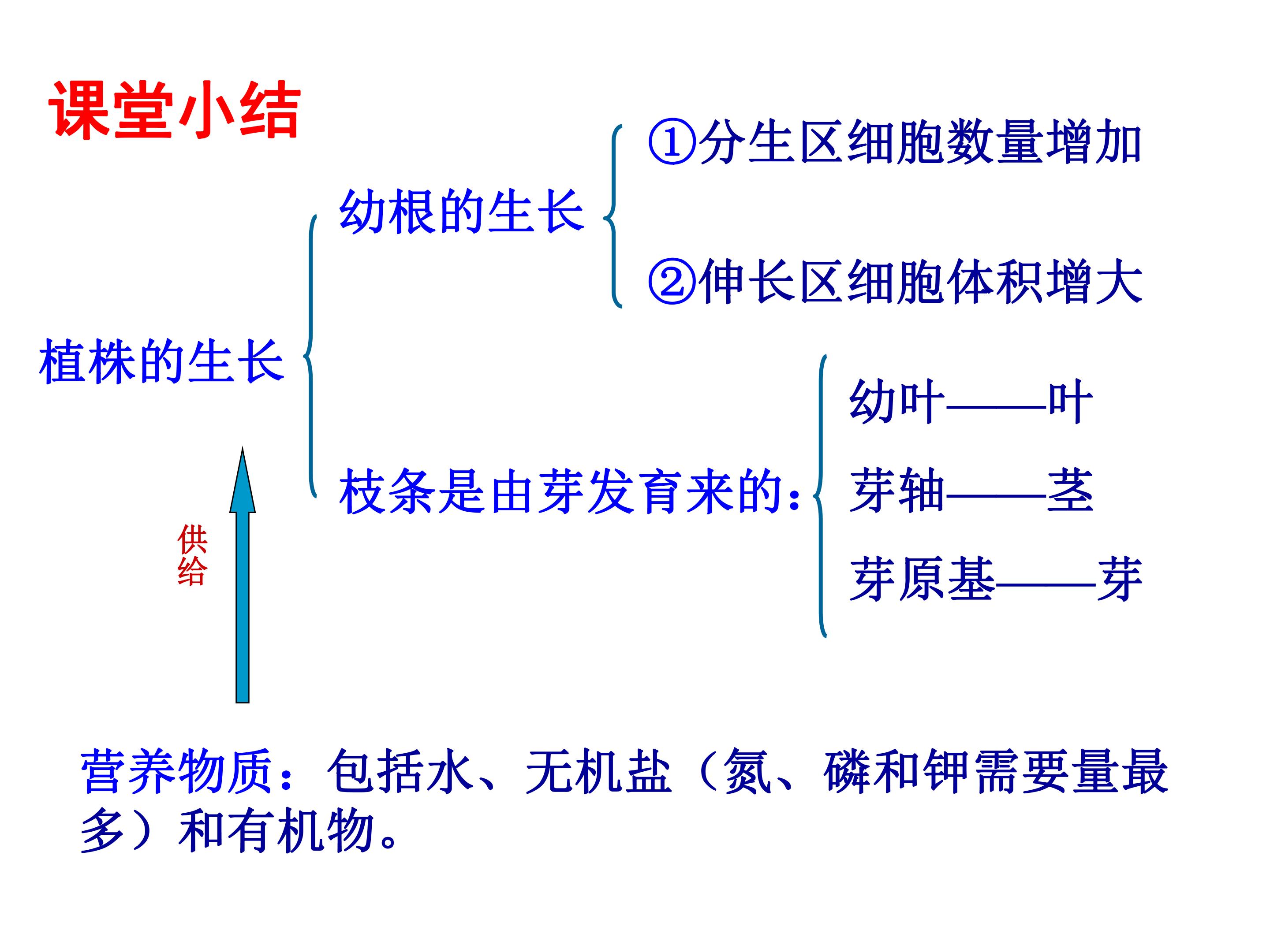 课堂小结

植株的生长

幼根的生长

①分生区细胞数量增加

②伸长区细胞体积增大

枝条是由芽发育来的：

幼叶——叶

芽轴——茎

芽原基——芽

供给

营养物质：包括水、无机盐（氮、磷和钾需要量最多）和有机物。